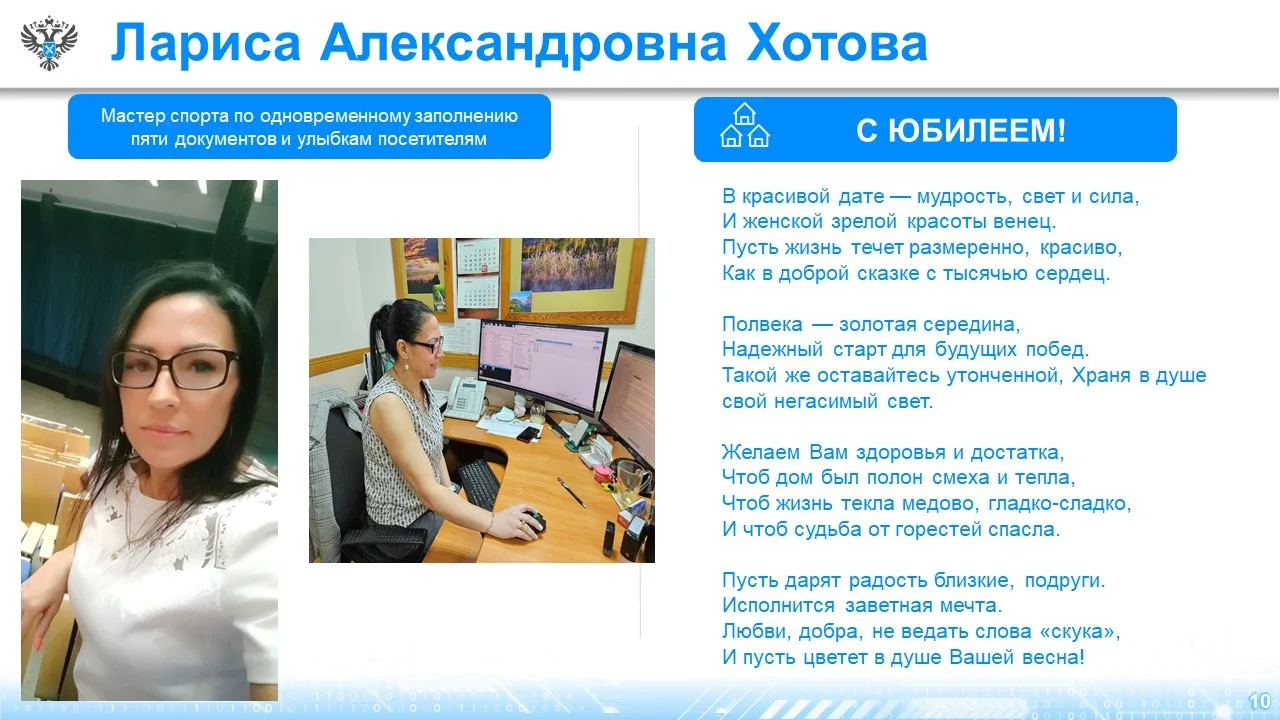 Лариса Александровна Хотова

Мастер спорта по одновременному заполнению пяти документов и улыбкам посетителям

С ЮБИЛЕЕМ!

В красивой дате — мудрость, свет и сила,
И женской зрелой красоты венец.
Пусть жизнь течет размеренно, красиво,
Как в доброй сказке с тысячью сердец.

Полвека — золотая середина,
Надежный старт для будущих побед.
Такой же оставайтесь утонченной, Храня в душе свой негасимый свет.

Желаем Вам здоровья и достатка,
Чтоб дом был полон смеха и тепла,
Чтоб жизнь текла медово, гладко-сладко,
И чтоб судьба от горестей спасла.

Пусть дарят радость близкие, подруги.
Исполнится заветная мечта.
Любви, добра, не ведать слова «скука»,
И пусть цветет в душе Вашей весна!

10